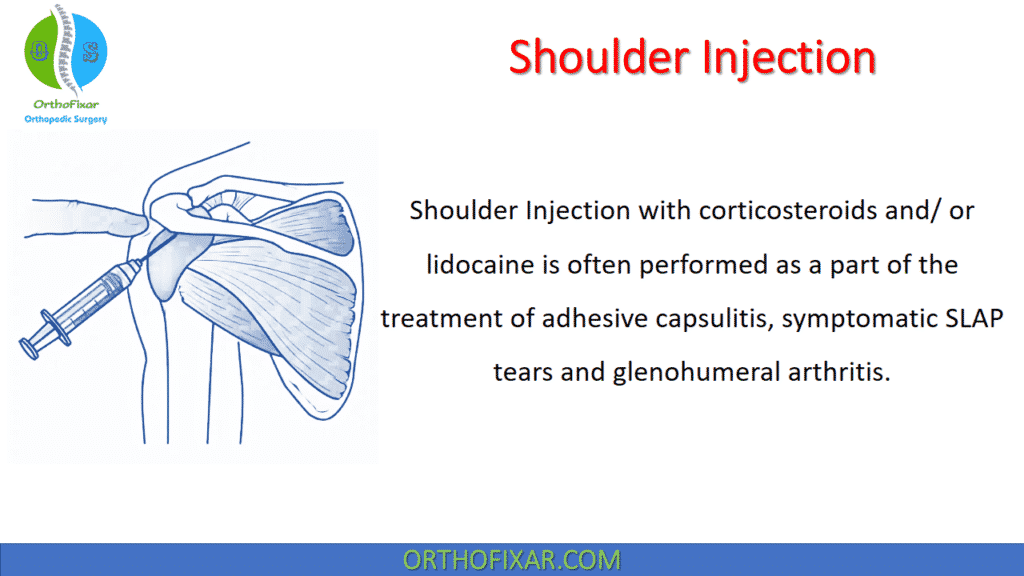 OrthoFixar
Orthopedic Surgery

Shoulder Injection

Shoulder Injection with corticosteroids and/ or lidocaine is often performed as a part of the treatment of adhesive capsulitis, symptomatic SLAP tears and glenohumeral arthritis.

ORTHOFIXAR.COM